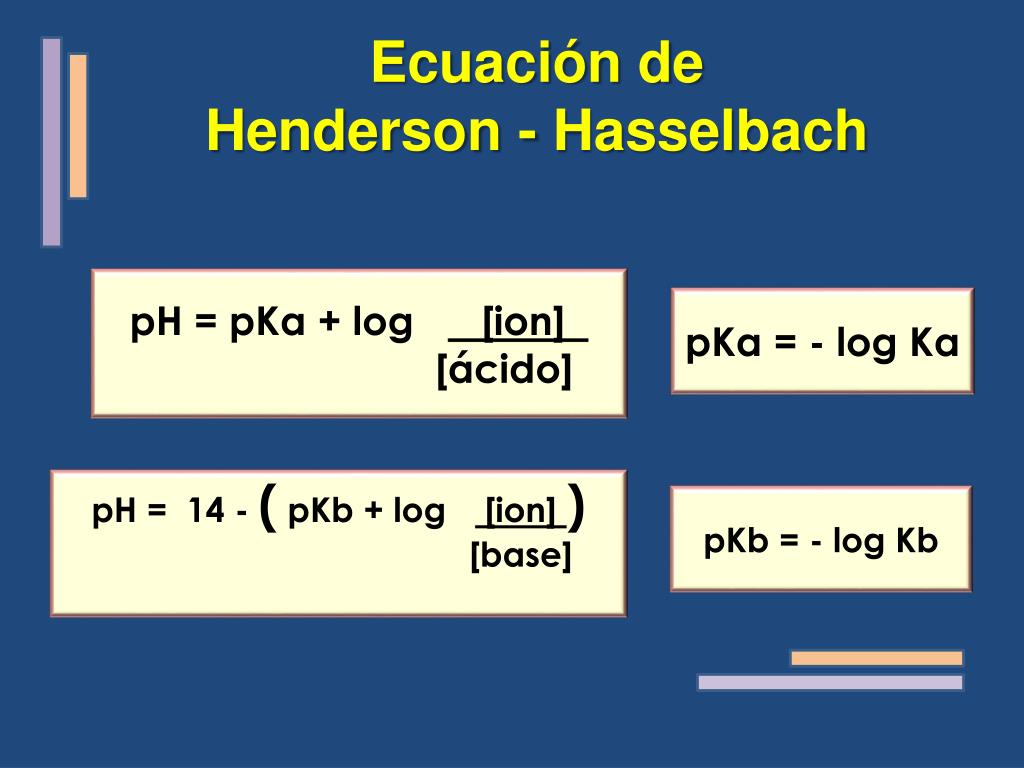 Ecuación de
Henderson - Hasselbach

$pH = pKa + \log \frac{[ion]}{[ácido]}$

$pKa = - \log Ka$

$pH = 14 - \left( pKb + \log \frac{[ion]}{[base]} \right)$

$pKb = - \log Kb$